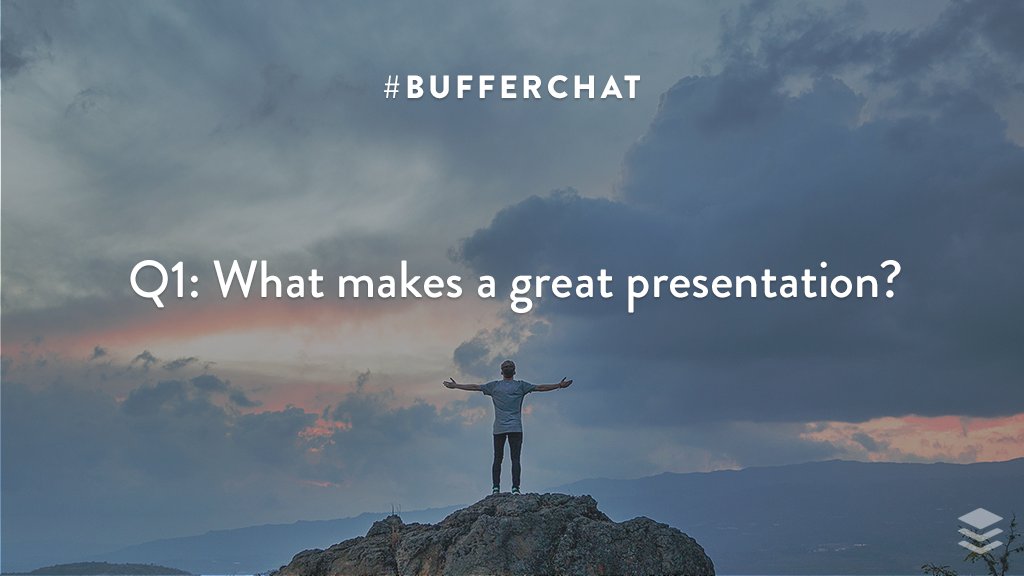 #BUFFERCHAT

Q1: What makes a great presentation?